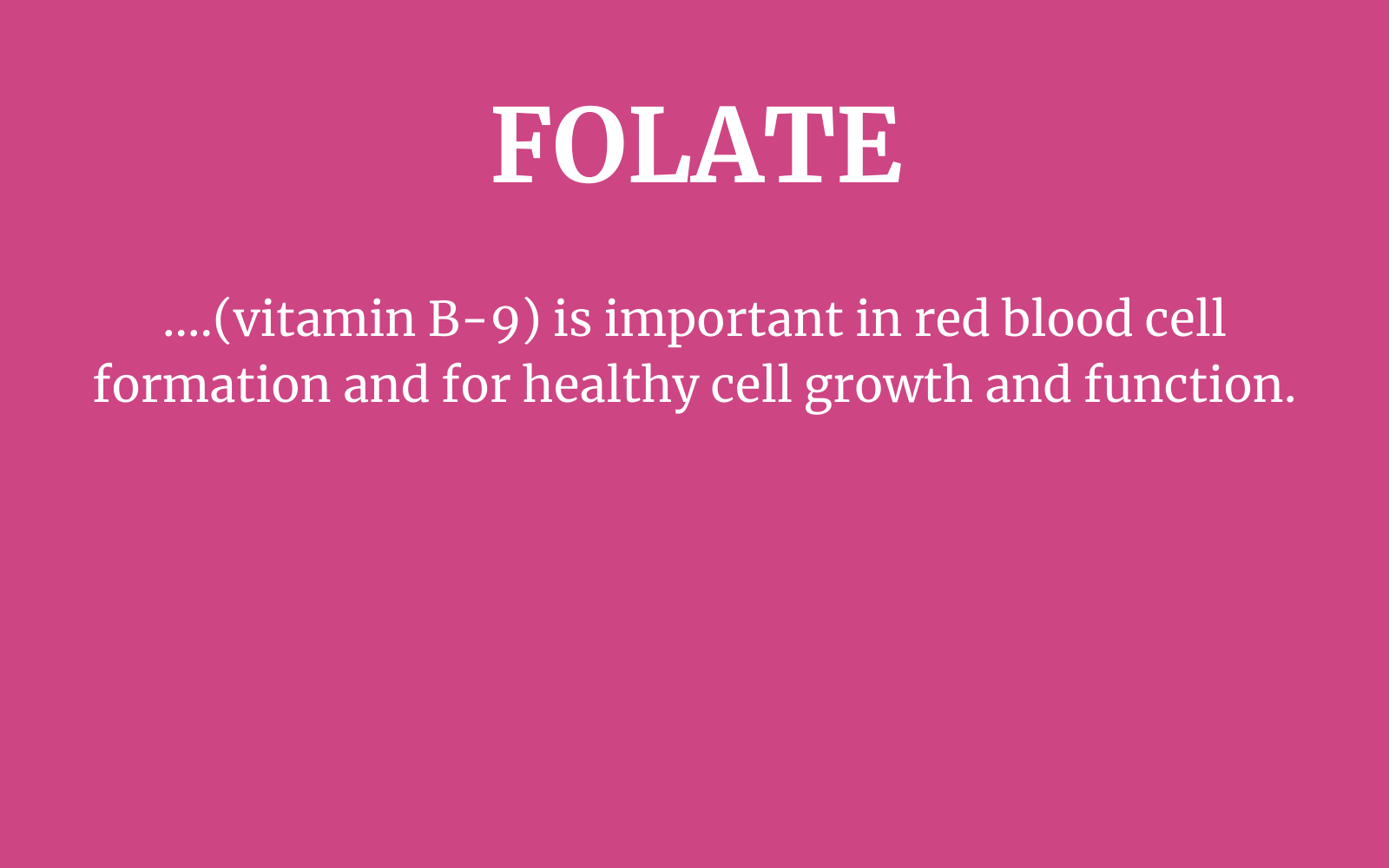 FOLATE

....(vitamin B-9) is important in red blood cell formation and for healthy cell growth and function.